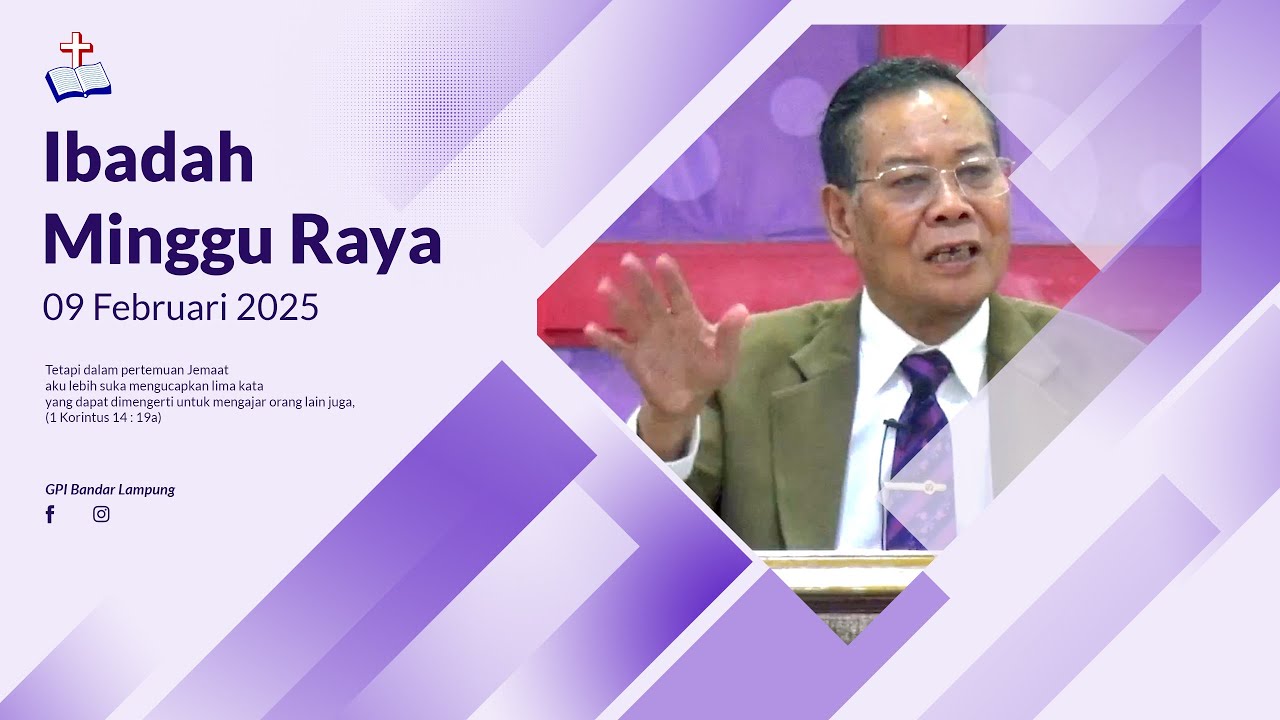 Ibadah Minggu Raya

09 Februari 2025

Tetapi dalam pertemuan Jemaat
aku lebih suka mengucapkan lima kata
yang dapat dimengerti untuk mengajar orang lain juga,
(1 Korintus 14 : 19a)

GPI Bandar Lampung